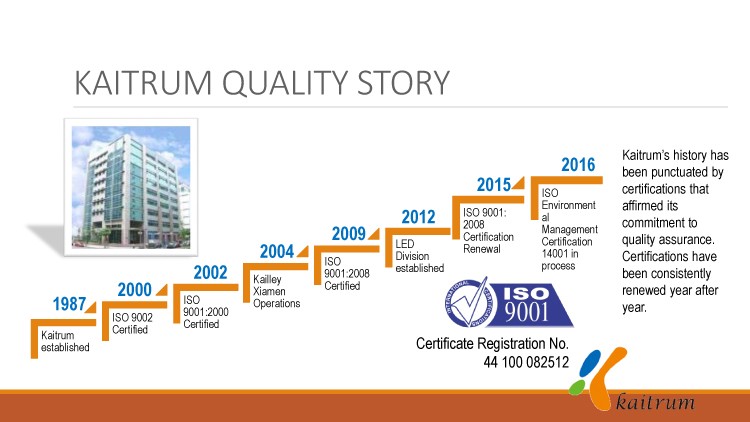 KAITRUM QUALITY STORY

1987
Kaitrum established

2000
ISO 9002 Certified

2002
ISO 9001:2000 Certified

2004
Kailley Xiamen Operations

2009
ISO 9001:2008 Certified

2012
LED Division established

2015
ISO 9001: 2008 Certification Renewal

2016
ISO Environment al Management Certification 14001 in process

Kaitrum's history has been punctuated by certifications that affirmed its commitment to quality assurance. Certifications have been consistently renewed year after year.

INTERNATIONAL CERTIFICATIONS ISO 9001

Certificate Registration No. 44 100 082512

kaitrum